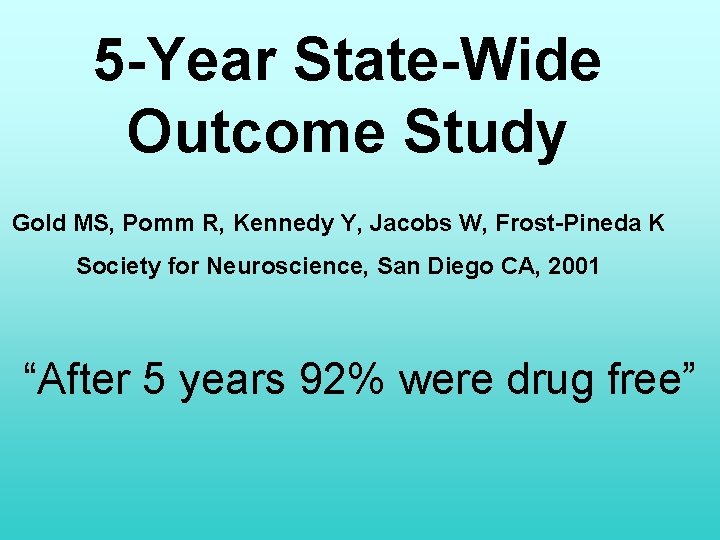 5-Year State-Wide Outcome Study

Gold MS, Pomm R, Kennedy Y, Jacobs W, Frost-Pineda K

Society for Neuroscience, San Diego CA, 2001

“After 5 years 92% were drug free”